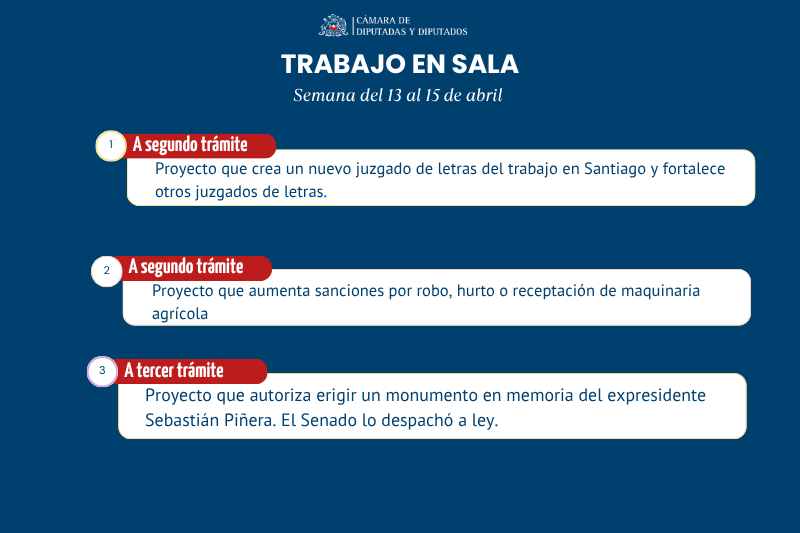 CÁMARA DE
DIPUTADAS Y DIPUTADOS

TRABAJO EN SALA

Semana del 13 al 15 de abril

1 A segundo trámite

Proyecto que crea un nuevo juzgado de letras del trabajo en Santiago y fortalece otros juzgados de letras.

2 A segundo trámite

Proyecto que aumenta sanciones por robo, hurto o receptación de maquinaria agrícola

3 A tercer trámite

Proyecto que autoriza erigir un monumento en memoria del expresidente Sebastián Piñera. El Senado lo despachó a ley.